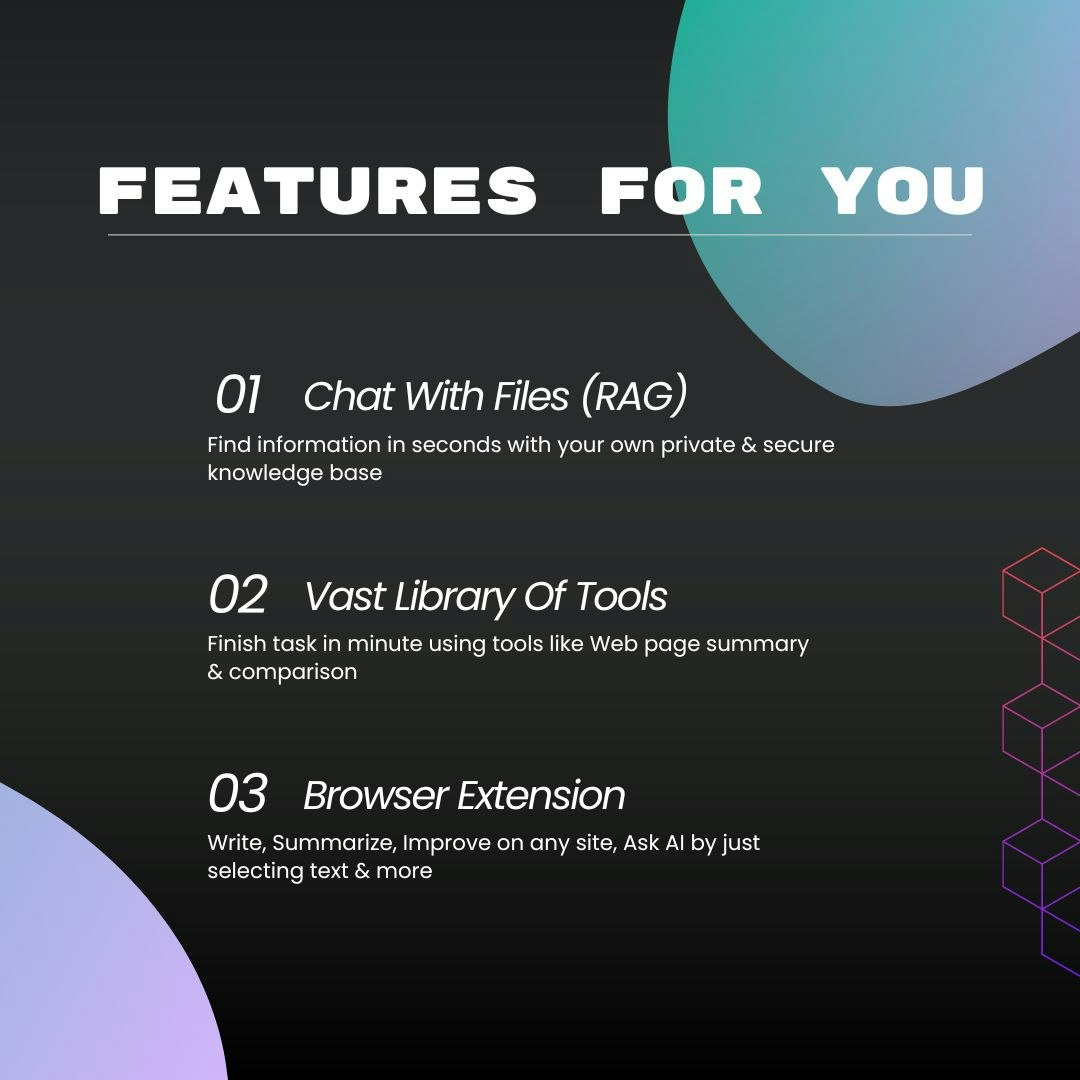 FEATURES FOR YOU

01 Chat With Files (RAG)

Find information in seconds with your own private & secure knowledge base

02 Vast Library Of Tools

Finish task in minute using tools like Web page summary & comparison

03 Browser Extension

Write, Summarize, Improve on any site, Ask AI by just selecting text & more